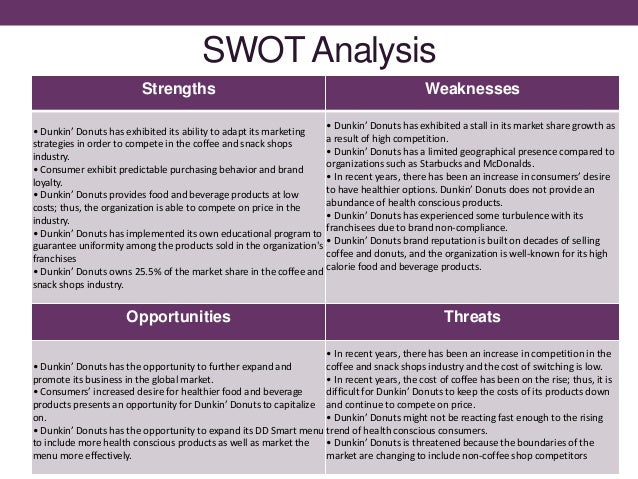 SWOT Analysis

| Strengths | Weaknesses |
|---|---|
| • Dunkin' Donuts has exhibited its ability to adapt its marketing strategies in order to compete in the coffee and snack shops industry. • Consumer exhibit predictable purchasing behavior and brand loyalty. • Dunkin' Donuts provides food and beverage products at low costs; thus, the organization is able to compete on price in the industry. • Dunkin' Donuts has implemented its own educational program to guarantee uniformity among the products sold in the organization's franchises • Dunkin' Donuts owns 25.5% of the market share in the coffee and snack shops industry. | • Dunkin' Donuts has exhibited a stall in its market share growth as a result of high competition. • Dunkin' Donuts has a limited geographical presence compared to organizations such as Starbucks and McDonalds. • In recent years, there has been an increase in consumers' desire to have healthier options. Dunkin' Donuts does not provide an abundance of health conscious products. • Dunkin' Donuts has experienced some turbulence with its franchisees due to brand non-compliance. • Dunkin' Donuts brand reputation is built on decades of selling coffee and donuts, and the organization is well-known for its high calorie food and beverage products. |
| **Opportunities** | **Threats** |
| • Dunkin' Donuts has the opportunity to further expand and promote its business in the global market. • Consumers' increased desire for healthier food and beverage products presents an opportunity for Dunkin' Donuts to capitalize on. • Dunkin' Donuts has the opportunity to expand its DD Smart menu to include more health conscious products as well as market the menu more effectively. | • In recent years, there has been an increase in competition in the coffee and snack shops industry and the cost of switching is low. • In recent years, the cost of coffee has been on the rise; thus, it is difficult for Dunkin' Donuts to keep the costs of its products down and continue to compete on price. • Dunkin' Donuts might not be reacting fast enough to the rising trend of health conscious consumers. • Dunkin' Donuts is threatened because the boundaries of the market are changing to include non-coffee shop competitors |